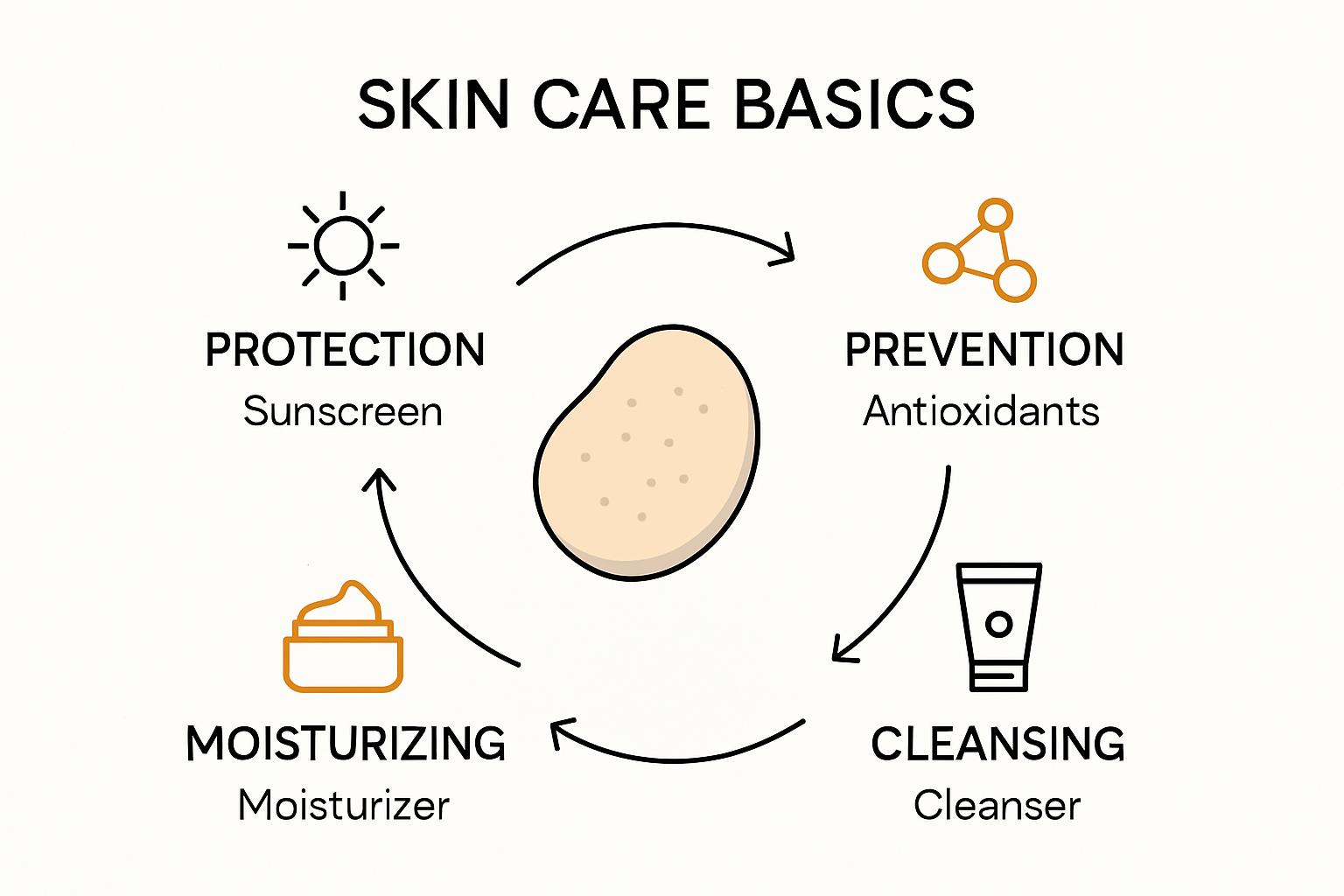 SKIN CARE BASICS

PROTECTION
Sunscreen

PREVENTION
Antioxidants

MOISTURIZING
Moisturizer

CLEANSING
Cleanser